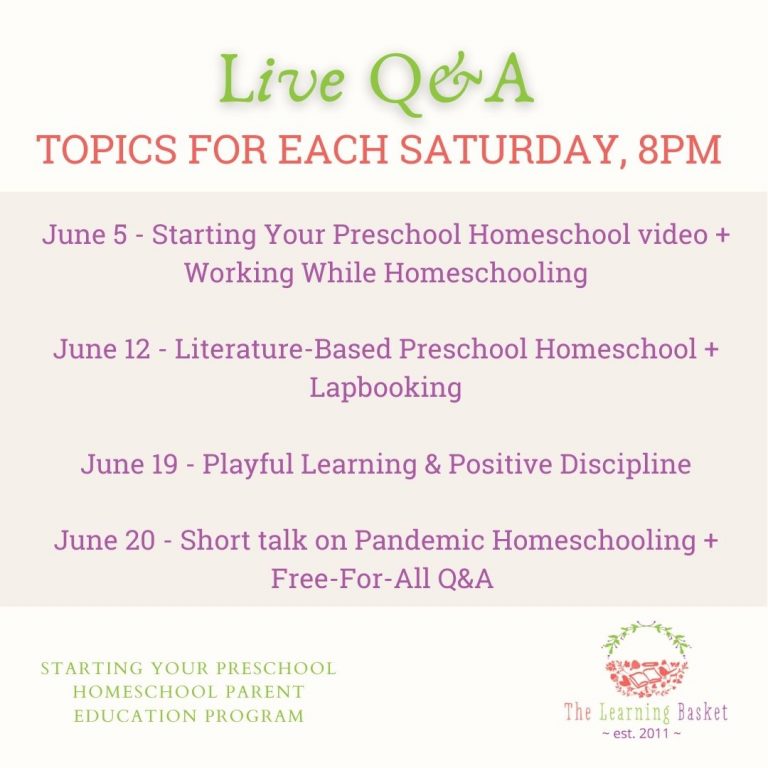 Live Q&A

TOPICS FOR EACH SATURDAY, 8PM

June 5 - Starting Your Preschool Homeschool video + Working While Homeschooling

June 12 - Literature-Based Preschool Homeschool + Lapbooking

June 19 - Playful Learning & Positive Discipline

June 20 - Short talk on Pandemic Homeschooling + Free-For-All Q&A

STARTING YOUR PRESCHOOL HOMESCHOOL PARENT EDUCATION PROGRAM

The Learning Basket
~ est. 2011 ~